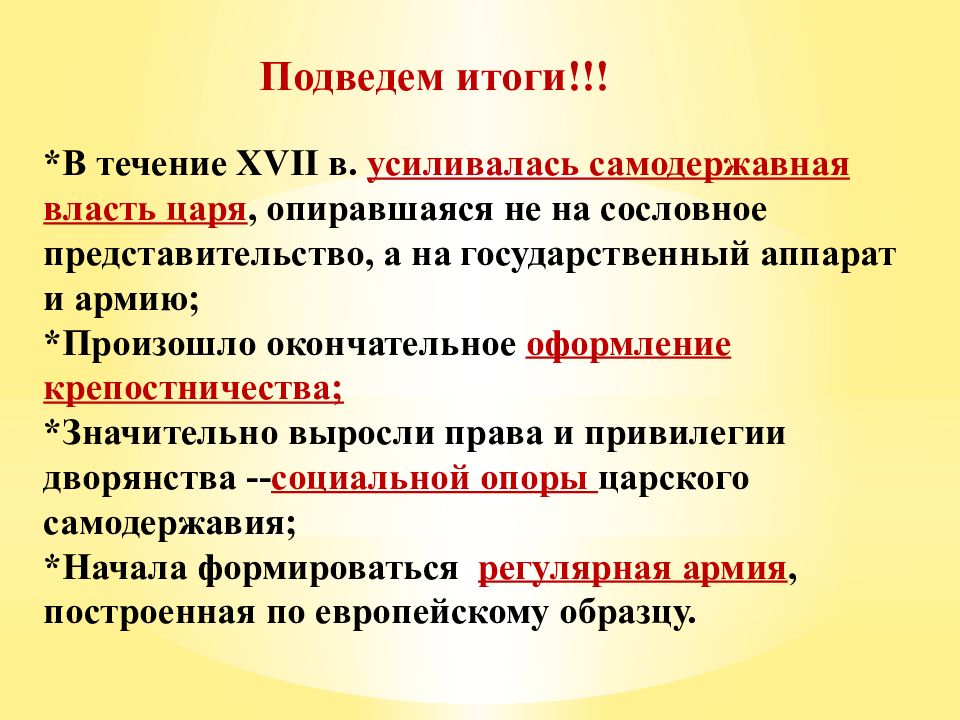 Подведем итоги!!!

*В течение XVII в. усиливалась самодержавная власть царя, опиравшаяся не на сословное представительство, а на государственный аппарат и армию;
*Произошло окончательное оформление крепостничества;
*Значительно выросли права и привилегии дворянства --социальной опоры царского самодержавия;
*Начала формироваться регулярная армия, построенная по европейскому образцу.